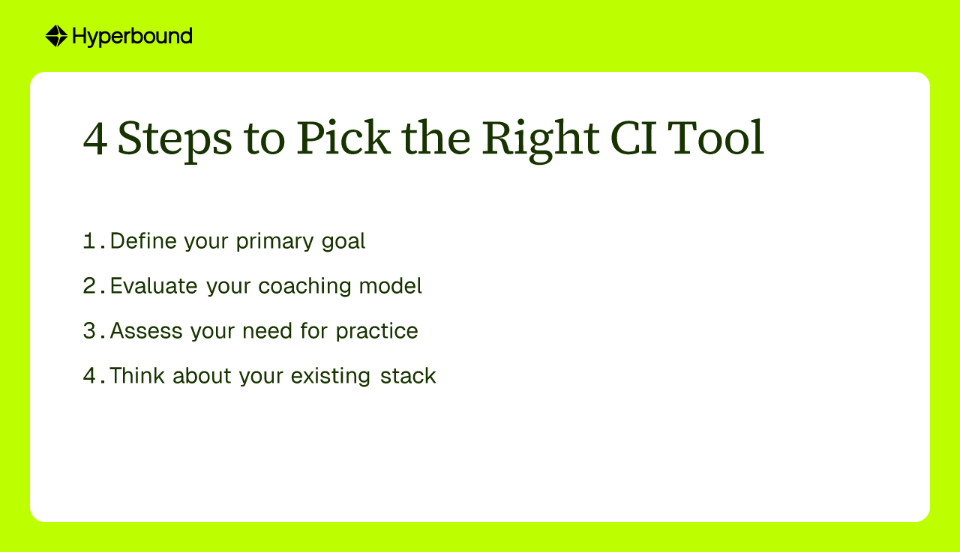 Hyperbound

4 Steps to Pick the Right CI Tool

1. Define your primary goal
2. Evaluate your coaching model
3. Assess your need for practice
4. Think about your existing stack